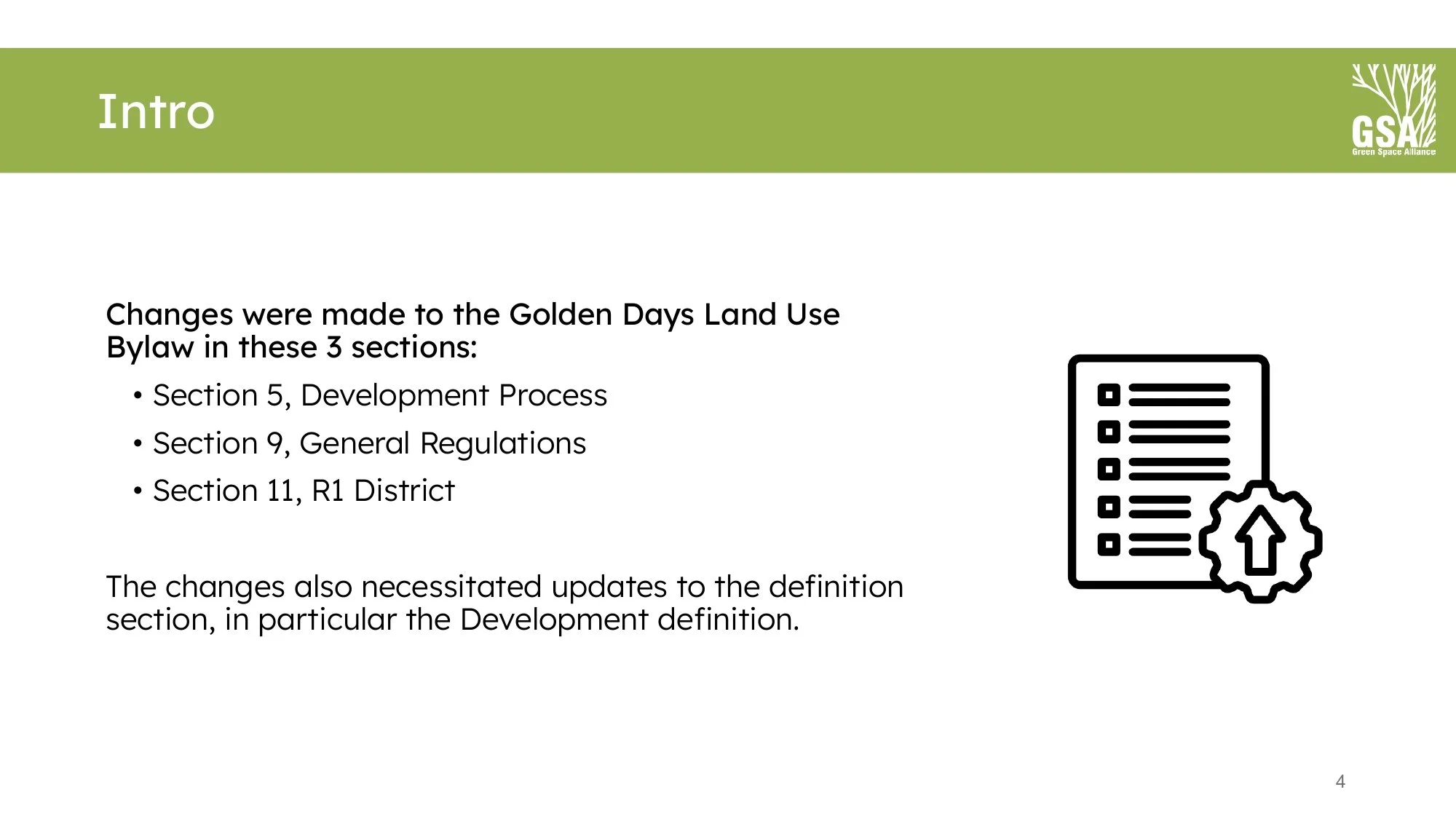 Intro

GSA
Green Space Alliance

Changes were made to the Golden Days Land Use Bylaw in these 3 sections:

• Section 5, Development Process
• Section 9, General Regulations
• Section 11, R1 District

The changes also necessitated updates to the definition section, in particular the Development definition.

4